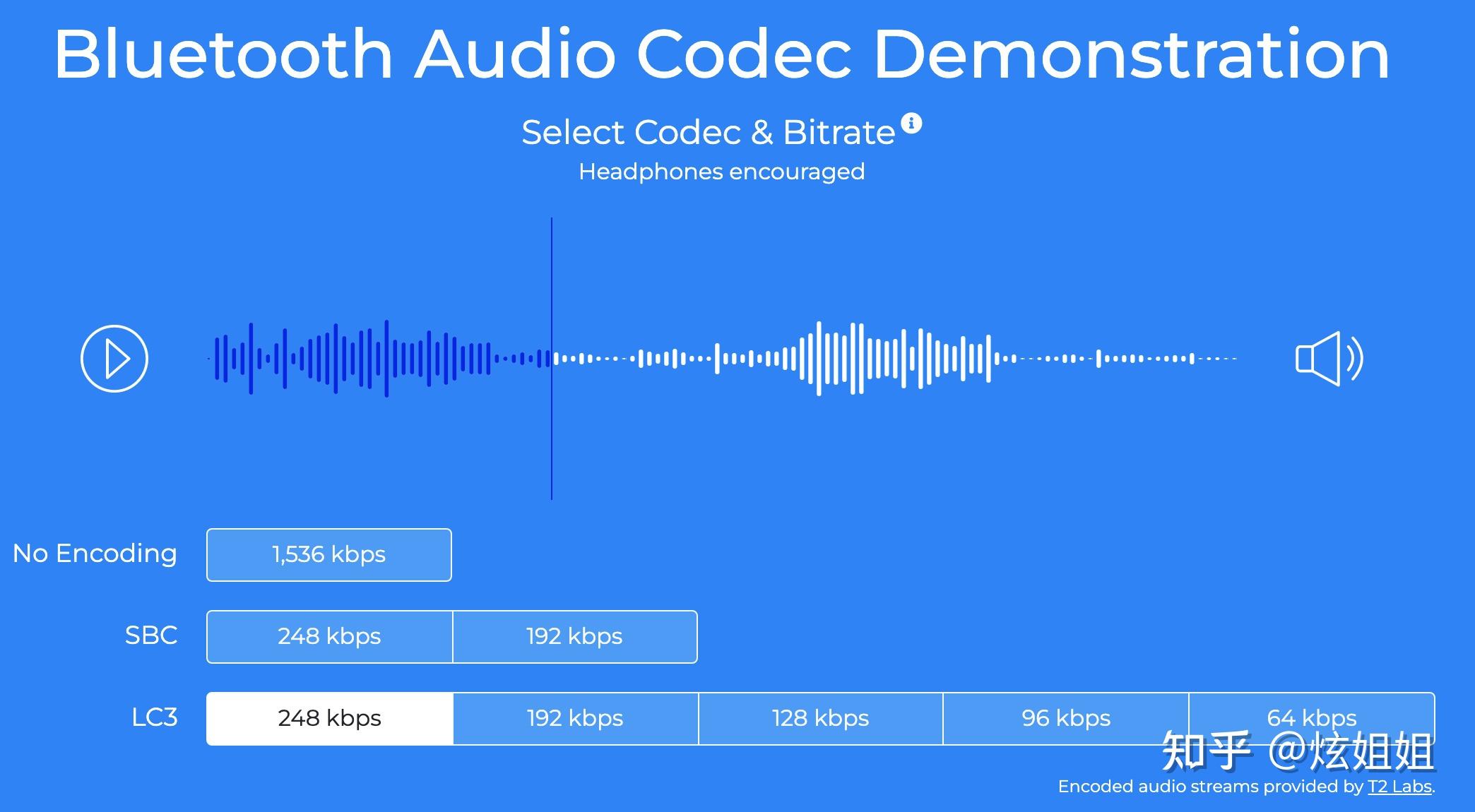 Bluetooth Audio Codec Demonstration

Select Codec & Bitrate

Headphones encouraged

No Encoding

1,536 kbps

SBC

248 kbps

192 kbps

LC3

248 kbps

192 kbps

128 kbps

96 kbps

64 kbps

知乎 @炫姐姐

Encoded audio streams provided by T2 Labs.